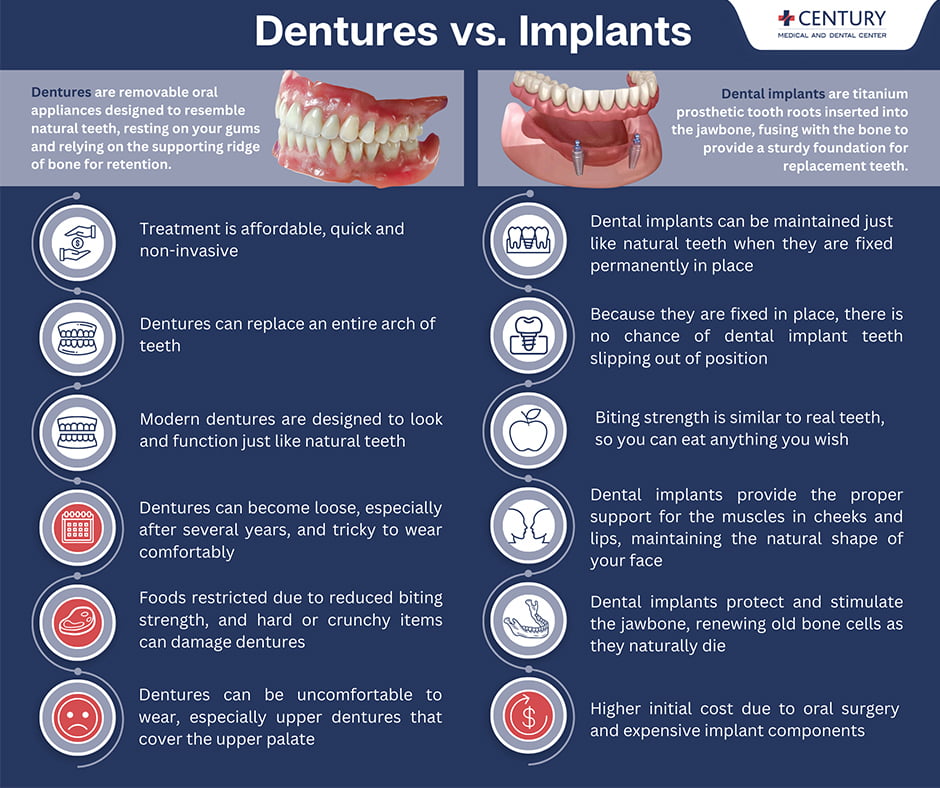 Dentures vs. Implants

CENTURY
MEDICAL AND DENTAL CENTER

Dentures are removable oral appliances designed to resemble natural teeth, resting on your gums and relying on the supporting ridge of bone for retention.

Treatment is affordable, quick and non-invasive

Dentures can replace an entire arch of teeth

Modern dentures are designed to look and function just like natural teeth

Dentures can become loose, especially after several years, and tricky to wear comfortably

Foods restricted due to reduced biting strength, and hard or crunchy items can damage dentures

Dentures can be uncomfortable to wear, especially upper dentures that cover the upper palate

Dental implants are titanium prosthetic tooth roots inserted into the jawbone, fusing with the bone to provide a sturdy foundation for replacement teeth.

Dental implants can be maintained just like natural teeth when they are fixed permanently in place

Because they are fixed in place, there is no chance of dental implant teeth slipping out of position

Biting strength is similar to real teeth, so you can eat anything you wish

Dental implants provide the proper support for the muscles in cheeks and lips, maintaining the natural shape of your face

Dental implants protect and stimulate the jawbone, renewing old bone cells as they naturally die

Higher initial cost due to oral surgery and expensive implant components